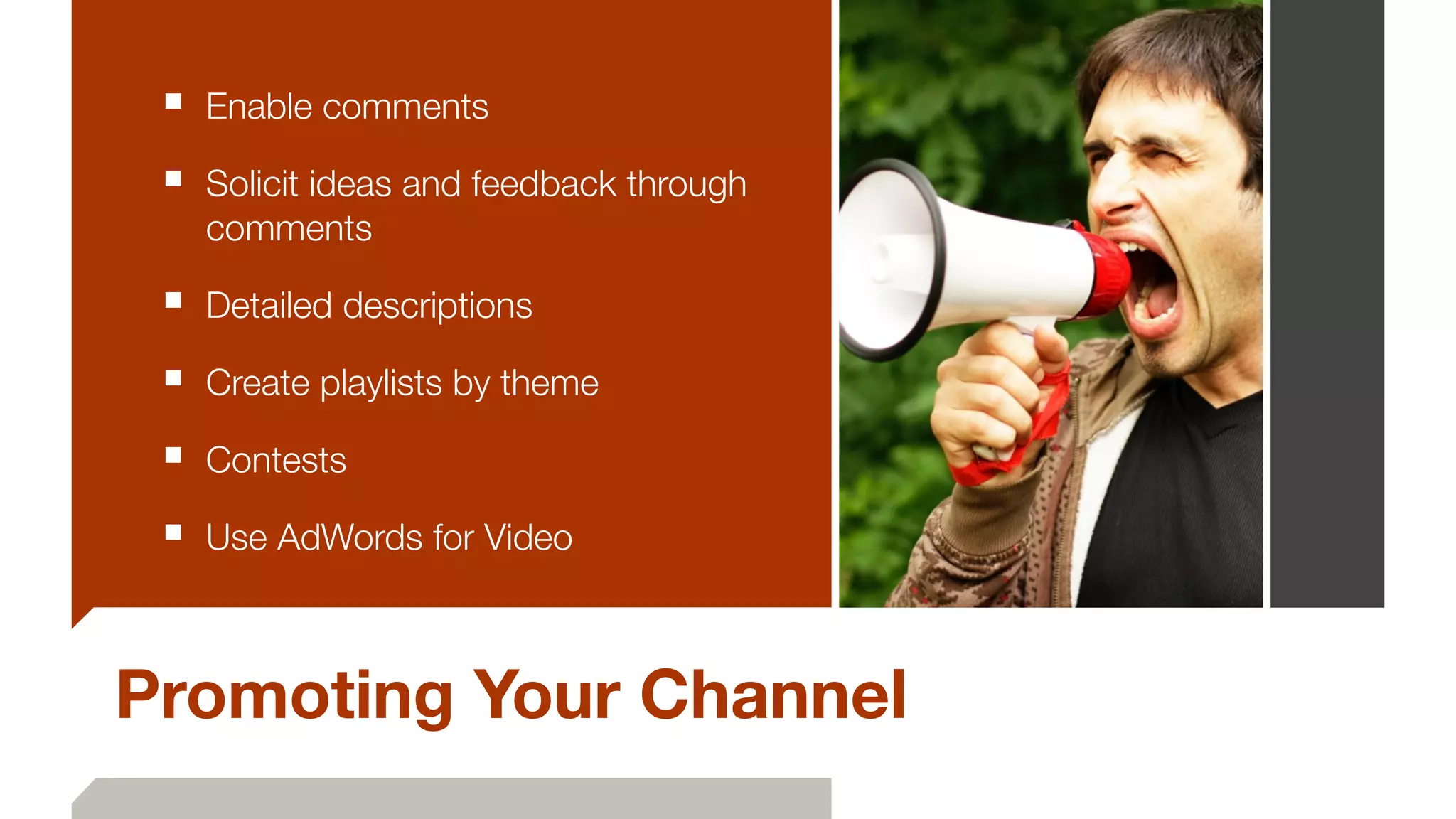 ▪ Enable comments

▪ Solicit ideas and feedback through comments

▪ Detailed descriptions

▪ Create playlists by theme

▪ Contests

▪ Use AdWords for Video

Promoting Your Channel